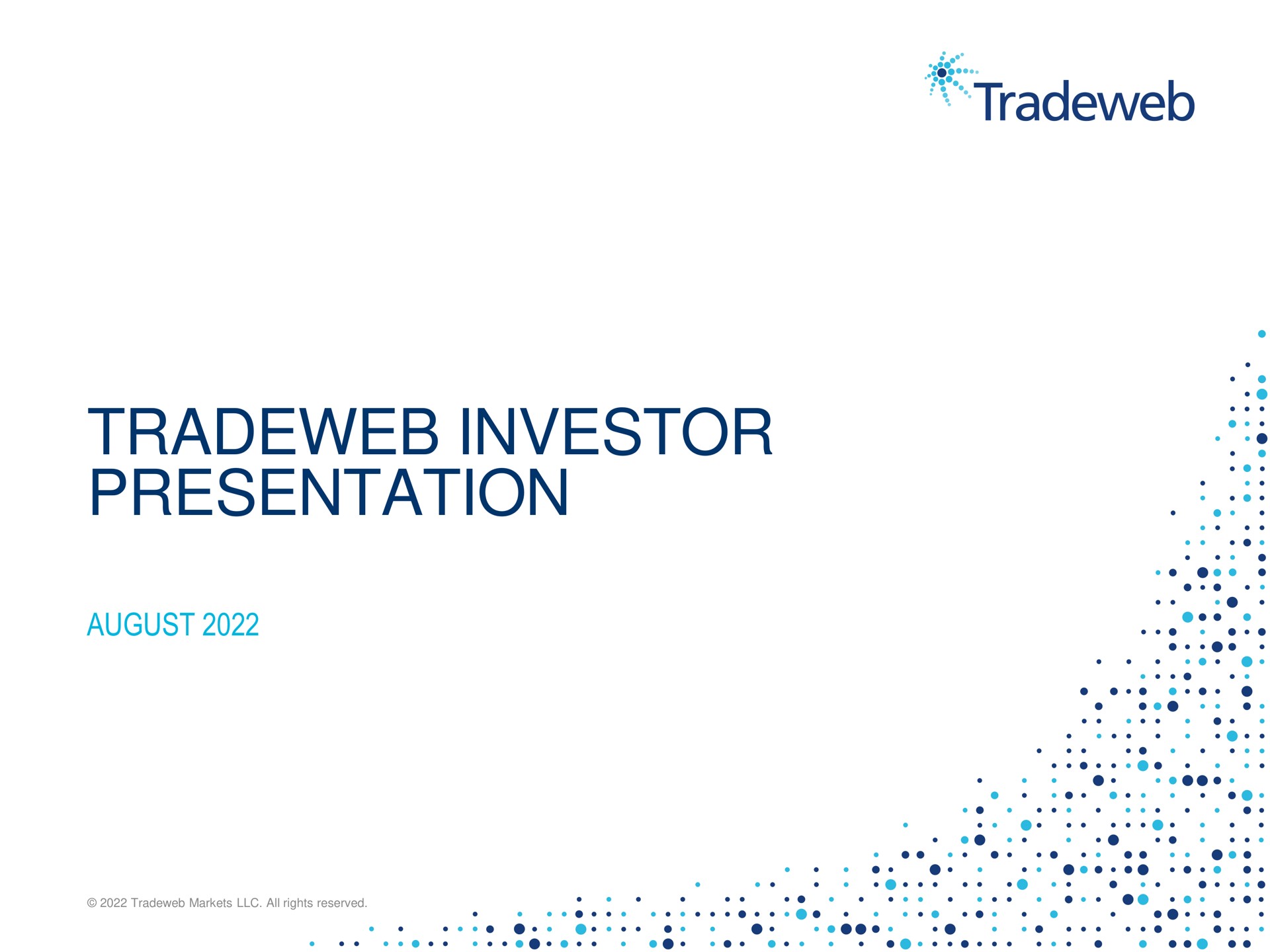 Tradeweb

TRADEWEB INVESTOR PRESENTATION

AUGUST 2022

© 2022 Tradeweb Markets LLC. All rights reserved.